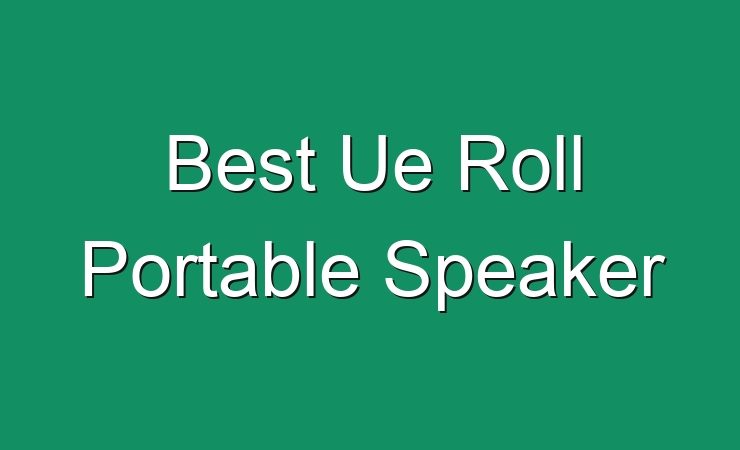 Best Ue Roll Portable Speaker